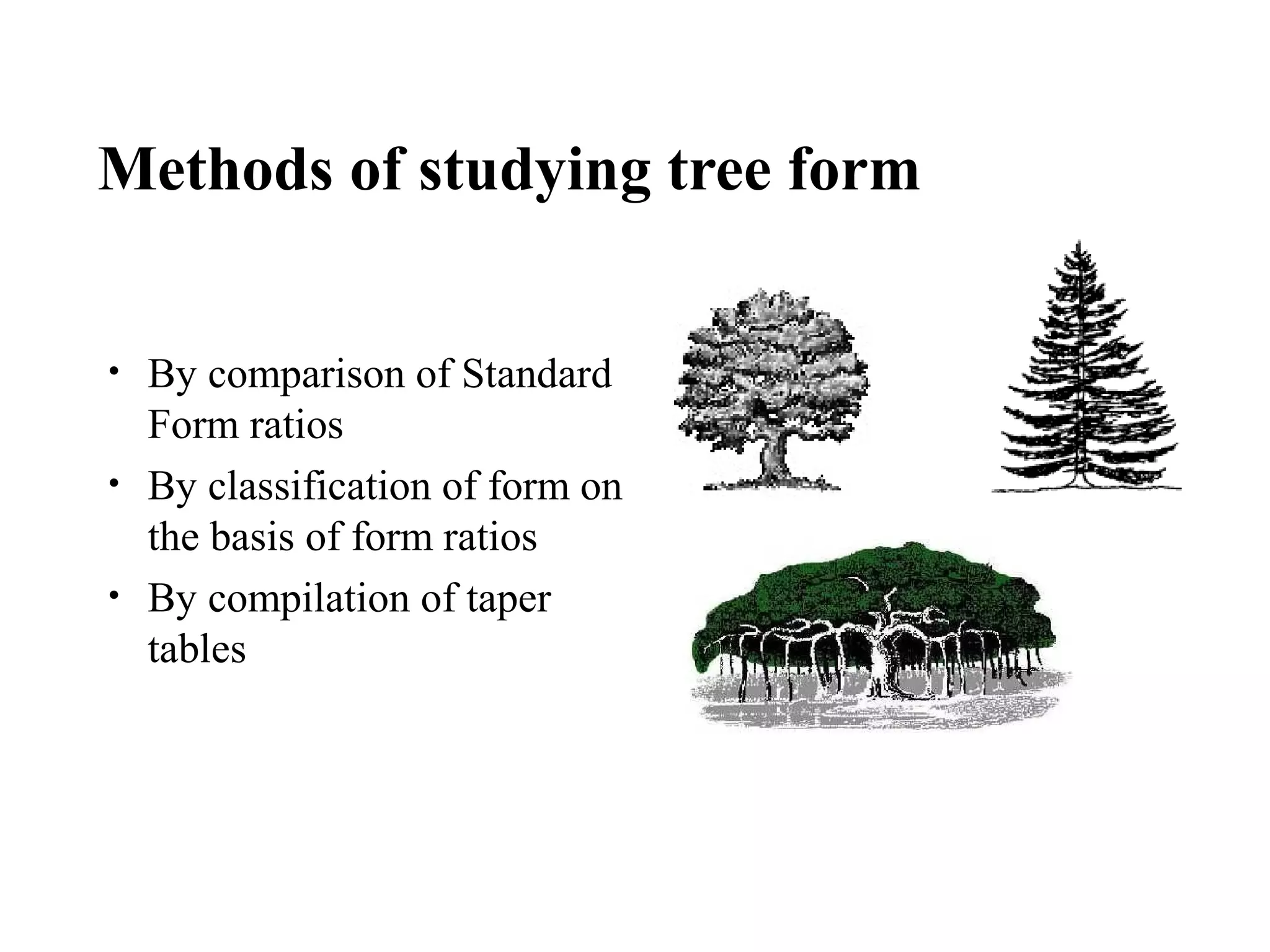 Methods of studying tree form

• By comparison of Standard Form ratios
• By classification of form on the basis of form ratios
• By compilation of taper tables